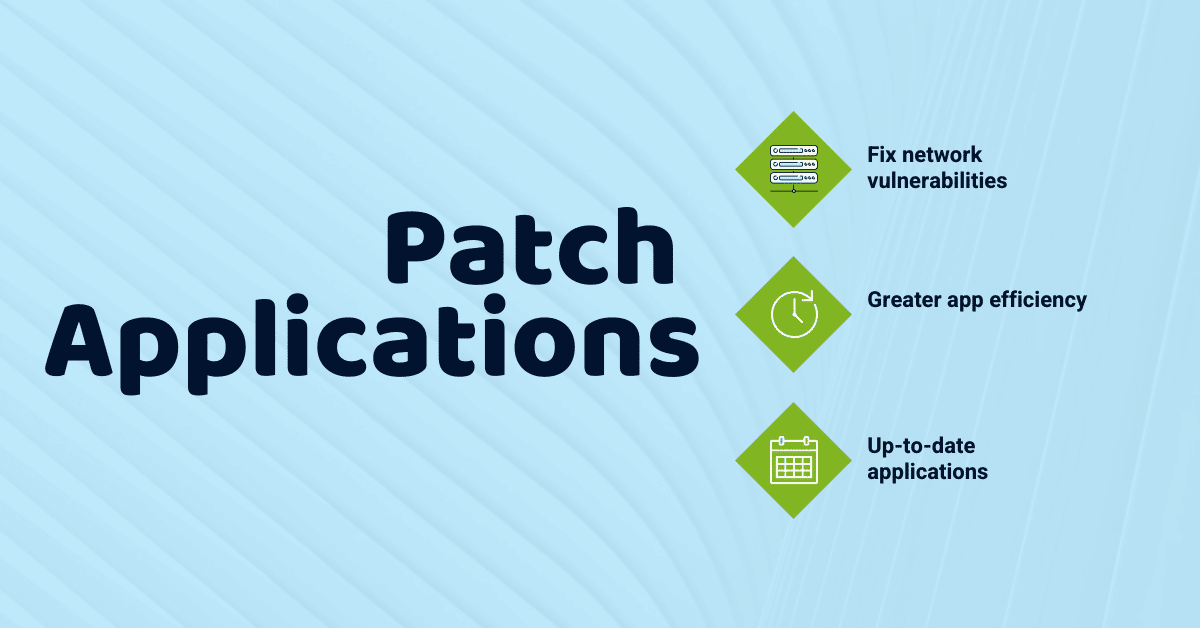 Patch Applications

Fix network vulnerabilities

Greater app efficiency

Up-to-date applications